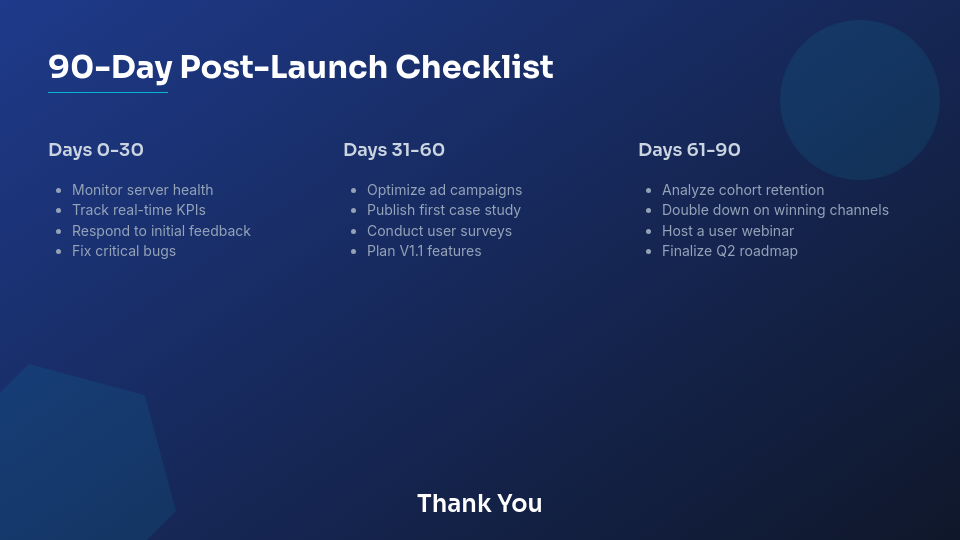 90-Day Post-Launch Checklist

Days 0-30

- Monitor server health
- Track real-time KPIs
- Respond to initial feedback
- Fix critical bugs

Days 31-60

- Optimize ad campaigns
- Publish first case study
- Conduct user surveys
- Plan V1.1 features

Days 61-90

- Analyze cohort retention
- Double down on winning channels
- Host a user webinar
- Finalize Q2 roadmap

Thank You